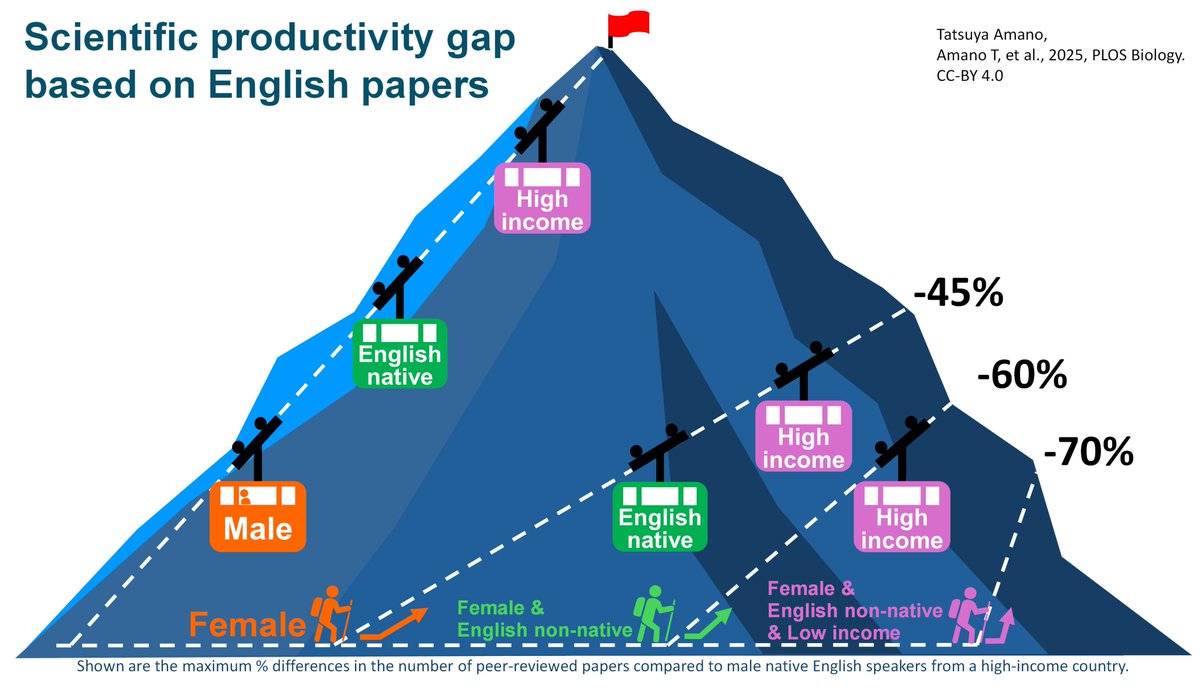 Scientific productivity gap based on English papers

Tatsuya Amano,
Amano T, et al., 2025, PLOS Biology.
CC-BY 4.0

High income

English native

Male

-45%

-60%

-70%

High income

English native

High income

Female

Female & English non-native

Female & English non-native & Low income

Shown are the maximum % differences in the number of peer-reviewed papers compared to male native English speakers from a high-income country.